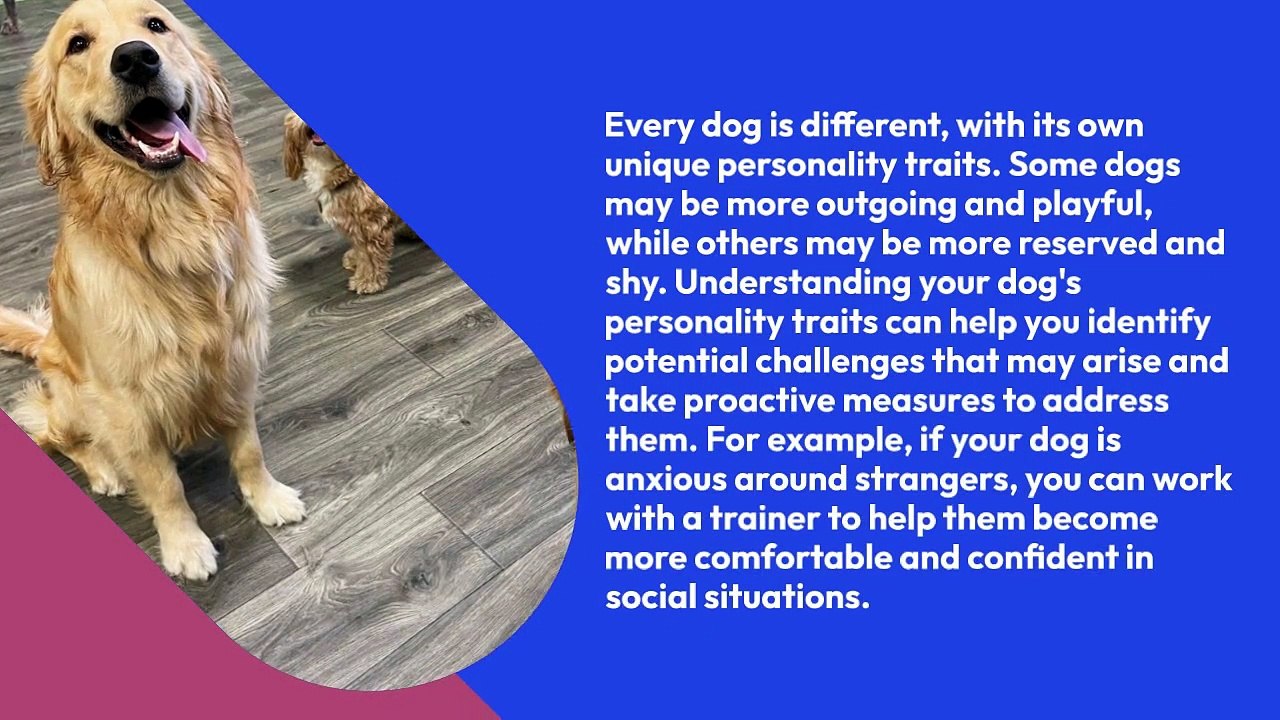 Every dog is different, with its own unique personality traits. Some dogs may be more outgoing and playful, while others may be more reserved and shy. Understanding your dog's personality traits can help you identify potential challenges that may arise and take proactive measures to address them. For example, if your dog is anxious around strangers, you can work with a trainer to help them become more comfortable and confident in social situations.